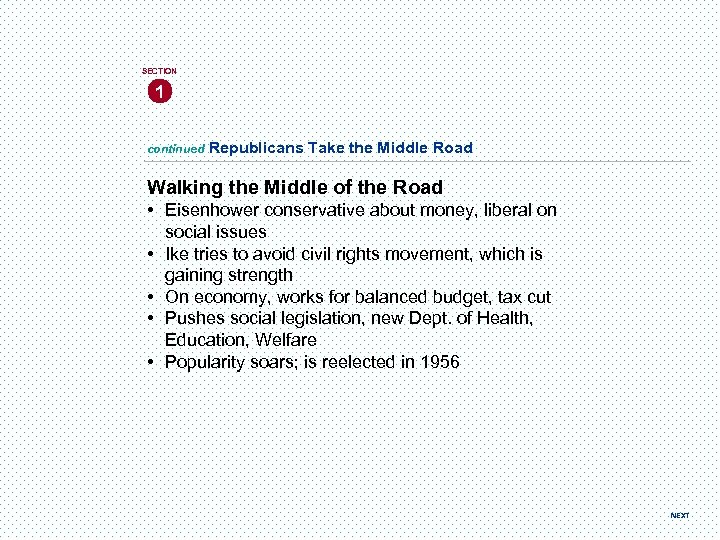 SECTION
1

continued Republicans Take the Middle Road

Walking the Middle of the Road
• Eisenhower conservative about money, liberal on social issues
• Ike tries to avoid civil rights movement, which is gaining strength
• On economy, works for balanced budget, tax cut
• Pushes social legislation, new Dept. of Health, Education, Welfare
• Popularity soars; is reelected in 1956

NEXT